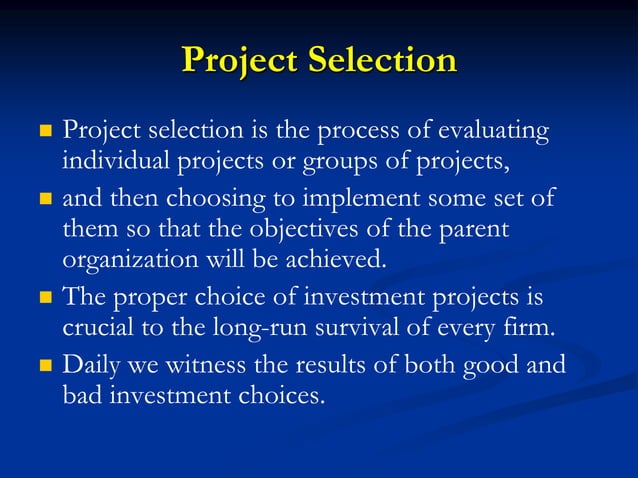 Project Selection

- Project selection is the process of evaluating individual projects or groups of projects,
- and then choosing to implement some set of them so that the objectives of the parent organization will be achieved.
- The proper choice of investment projects is crucial to the long-run survival of every firm.
- Daily we witness the results of both good and bad investment choices.